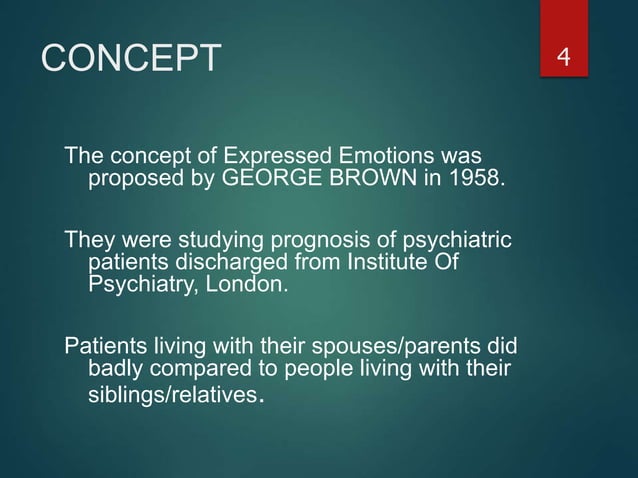 CONCEPT

4

The concept of Expressed Emotions was proposed by GEORGE BROWN in 1958.

They were studying prognosis of psychiatric patients discharged from Institute Of Psychiatry, London.

Patients living with their spouses/parents did badly compared to people living with their siblings/relatives.